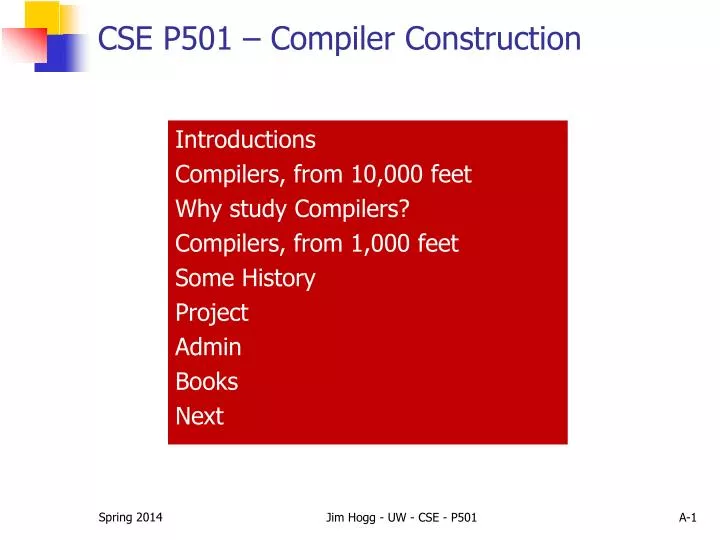 CSE P501 – Compiler Construction

Introductions
Compilers, from 10,000 feet
Why study Compilers?
Compilers, from 1,000 feet
Some History
Project
Admin
Books
Next

Spring 2014

Jim Hogg - UW - CSE - P501

A-1